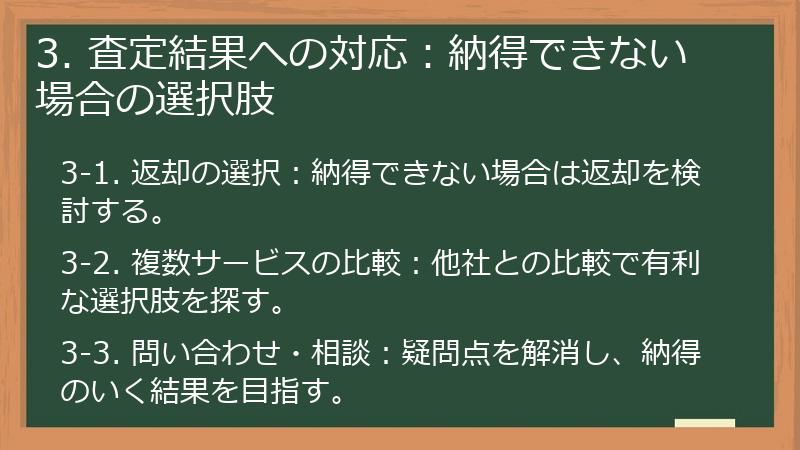 3. 査定結果への対応：納得できない場合の選択肢

3-1. 返却の選択：納得できない場合は返却を検討する。

3-2. 複数サービスの比較：他社との比較で有利な選択肢を探す。

3-3. 問い合わせ・相談：疑問点を解消し、納得のいく結果を目指す。